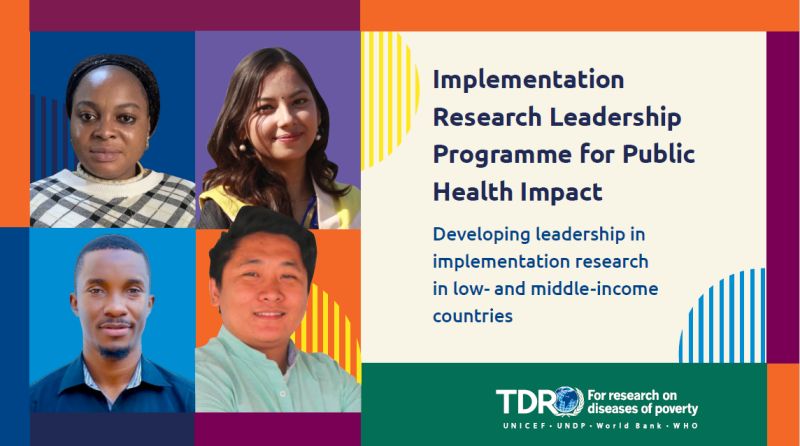 Implementation Research Leadership Programme for Public Health Impact

Developing leadership in implementation research in low- and middle-income countries

TDR For research on diseases of poverty
UNICEF • UNDP • World Bank • WHO